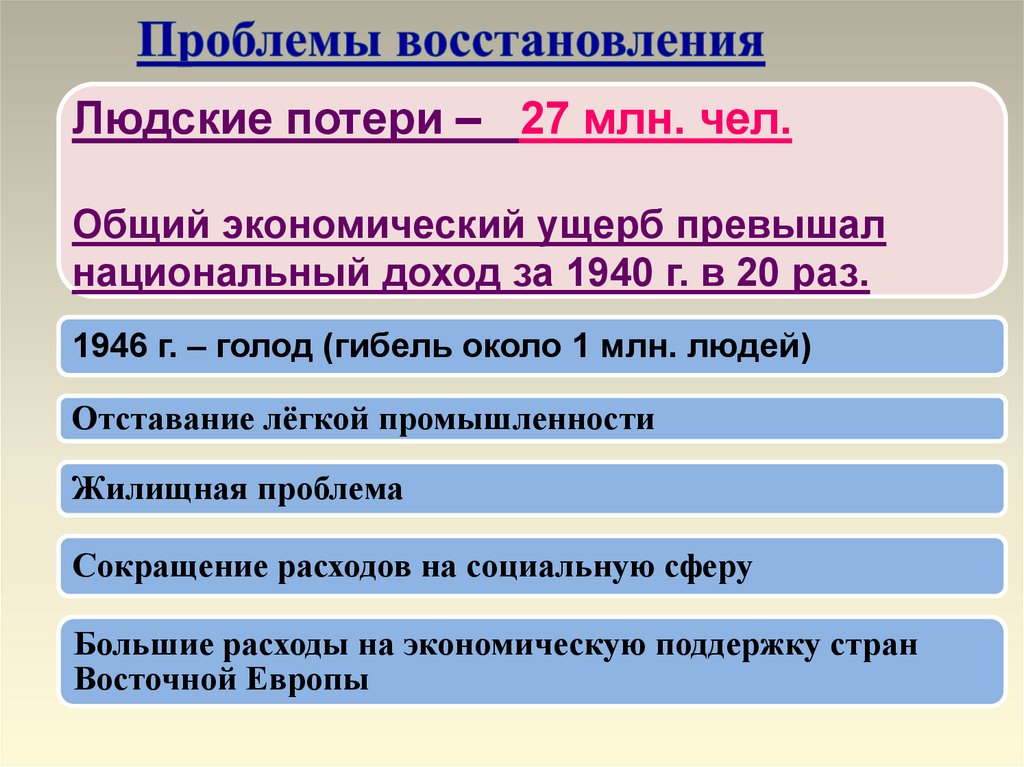 Проблемы восстановления

Людские потери – 27 млн. чел.

Общий экономический ущерб превышал национальный доход за 1940 г. в 20 раз.

1946 г. – голод (гибель около 1 млн. людей)

Отставание лёгкой промышленности

Жилищная проблема

Сокращение расходов на социальную сферу

Большие расходы на экономическую поддержку стран Восточной Европы